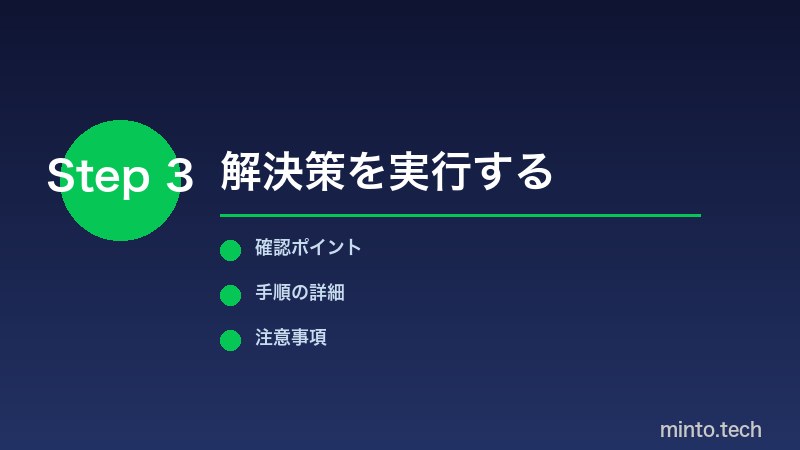 Step 3 解決策を実行する

確認ポイント

手順の詳細

注意事項

minto.tech